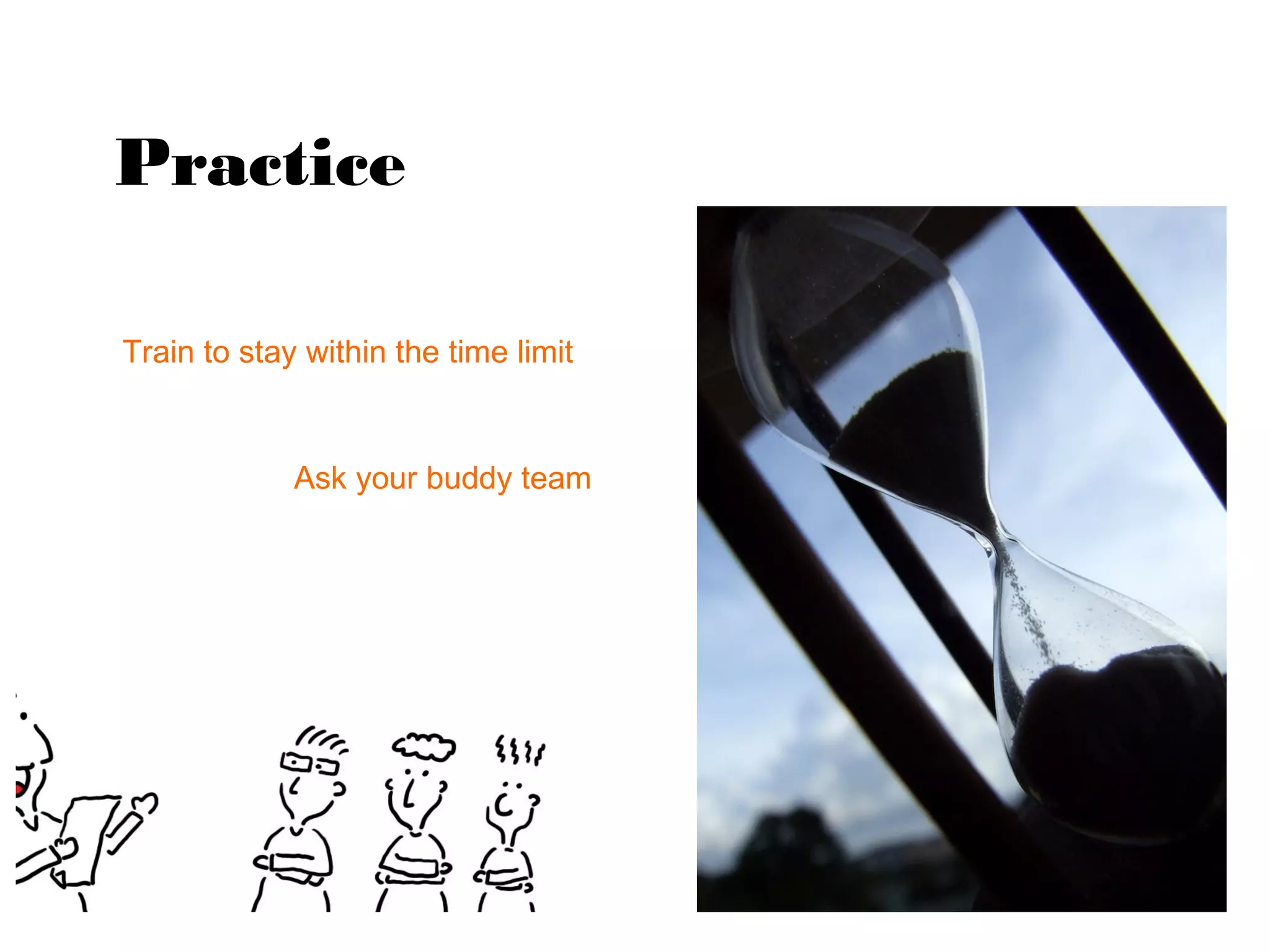 Practice

Train to stay within the time limit

Ask your buddy team